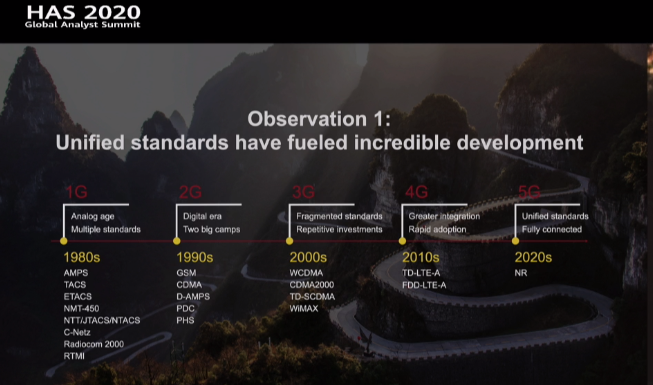 HAS 2020
Global Analyst Summit

Observation 1:
Unified standards have fueled incredible development

1G
Analog age
Multiple standards
1980s
AMPS
TACS
ETACS
NMT-450
NTT/JTACS/NTACS
C-Netz
Radiocom 2000
RTMI

2G
Digital era
Two big camps
1990s
GSM
CDMA
D-AMPS
PDC
PHS

3G
Fragmented standards
Repetitive investments
2000s
WCDMA
CDMA2000
TD-SCDMA
WiMAX

4G
Greater integration
Rapid adoption
2010s
TD-LTE-A
FDD-LTE-A

5G
Unified standards
Fully connected
2020s
NR